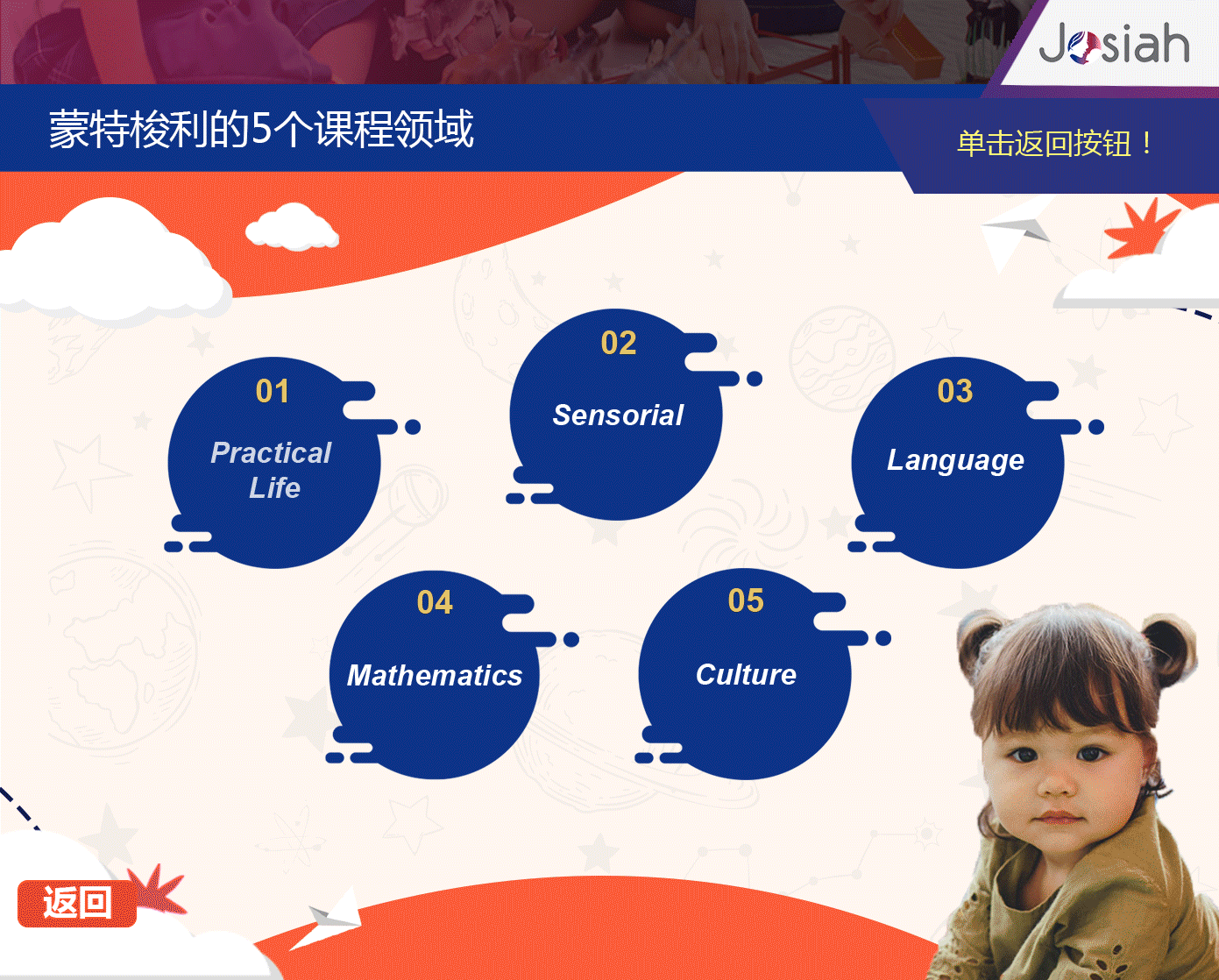 Josiah

蒙特梭利的5个课程领域

单击返回按钮！

01
Practical Life

02
Sensorial

03
Language

04
Mathematics

05
Culture

返回